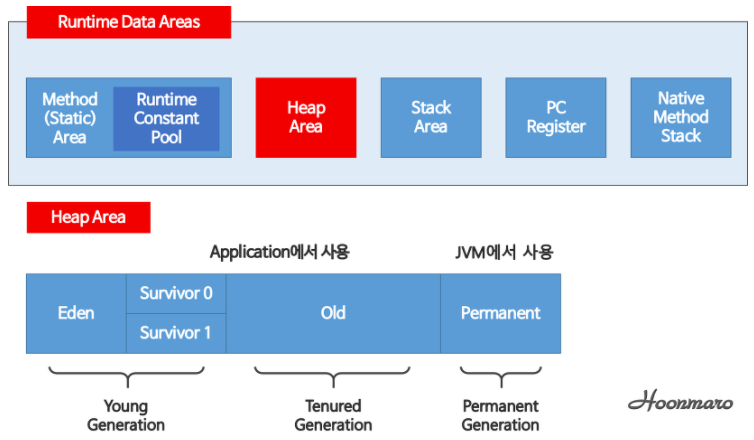 Runtime Data Areas

Method (Static) Area

Runtime Constant Pool

Heap Area

Stack Area

PC Register

Native Method Stack

Heap Area

Application에서 사용

JVM에서 사용

Eden

Survivor 0

Survivor 1

Old

Permanent

Young Generation

Tenured Generation

Permanent Generation

Hoonmaro